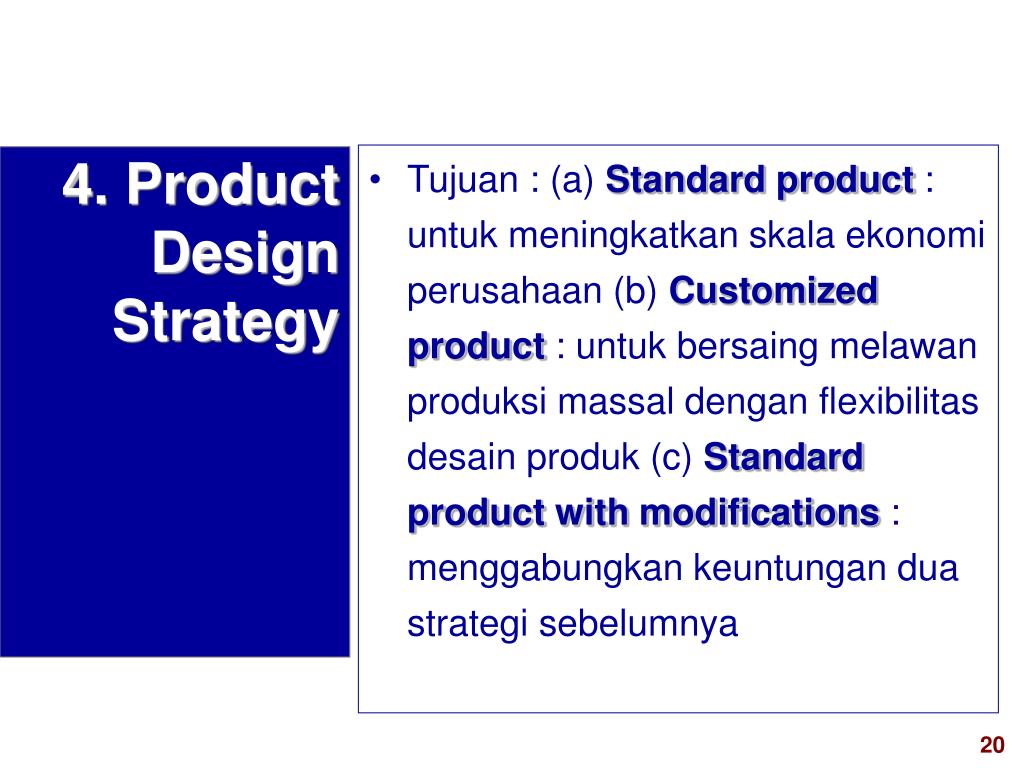 4. Product Design Strategy

• Tujuan : (a) Standard product : untuk meningkatkan skala ekonomi perusahaan (b) Customized product : untuk bersaing melawan produksi massal dengan flexibilitas desain produk (c) Standard product with modifications : menggabungkan keuntungan dua strategi sebelumnya

20